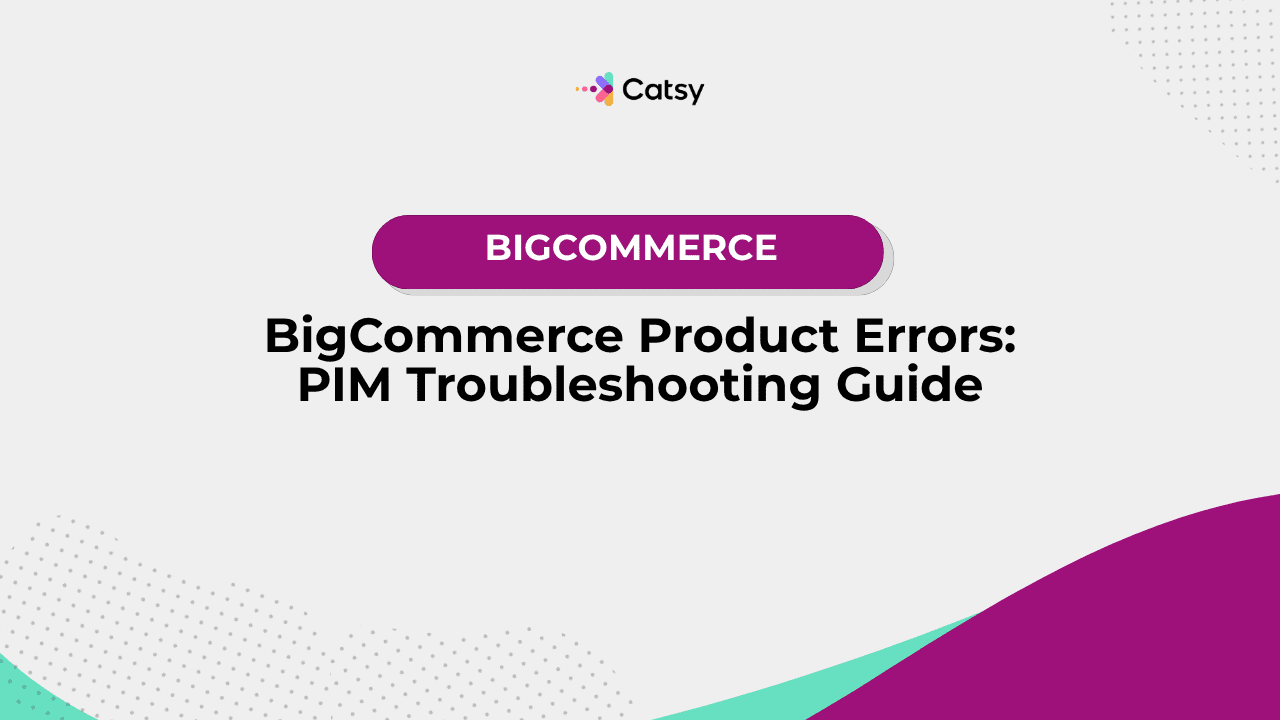 Catsy

BIGCOMMERCE

BigCommerce Product Errors: PIM Troubleshooting Guide